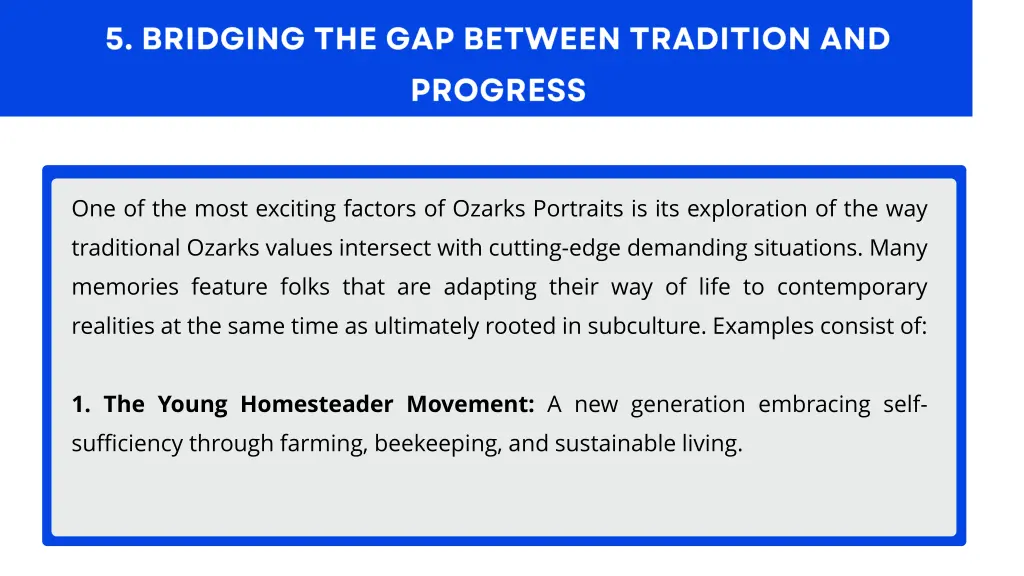 5. BRIDGING THE GAP BETWEEN TRADITION AND PROGRESS

One of the most exciting factors of Ozarks Portraits is its exploration of the way traditional Ozarks values intersect with cutting-edge demanding situations. Many memories feature folks that are adapting their way of life to contemporary realities at the same time as ultimately rooted in subculture. Examples consist of:

1. The Young Homesteader Movement: A new generation embracing self-sufficiency through farming, beekeeping, and sustainable living.